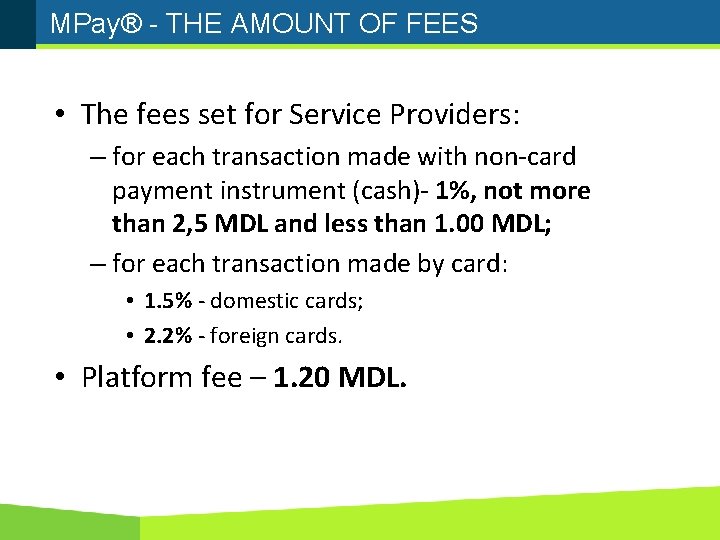 MPay® - THE AMOUNT OF FEES

• The fees set for Service Providers:

– for each transaction made with non-card payment instrument (cash)- 1%, not more than 2,5 MDL and less than 1.00 MDL;

– for each transaction made by card:

• 1.5% - domestic cards;

• 2.2% - foreign cards.

• Platform fee – 1.20 MDL.